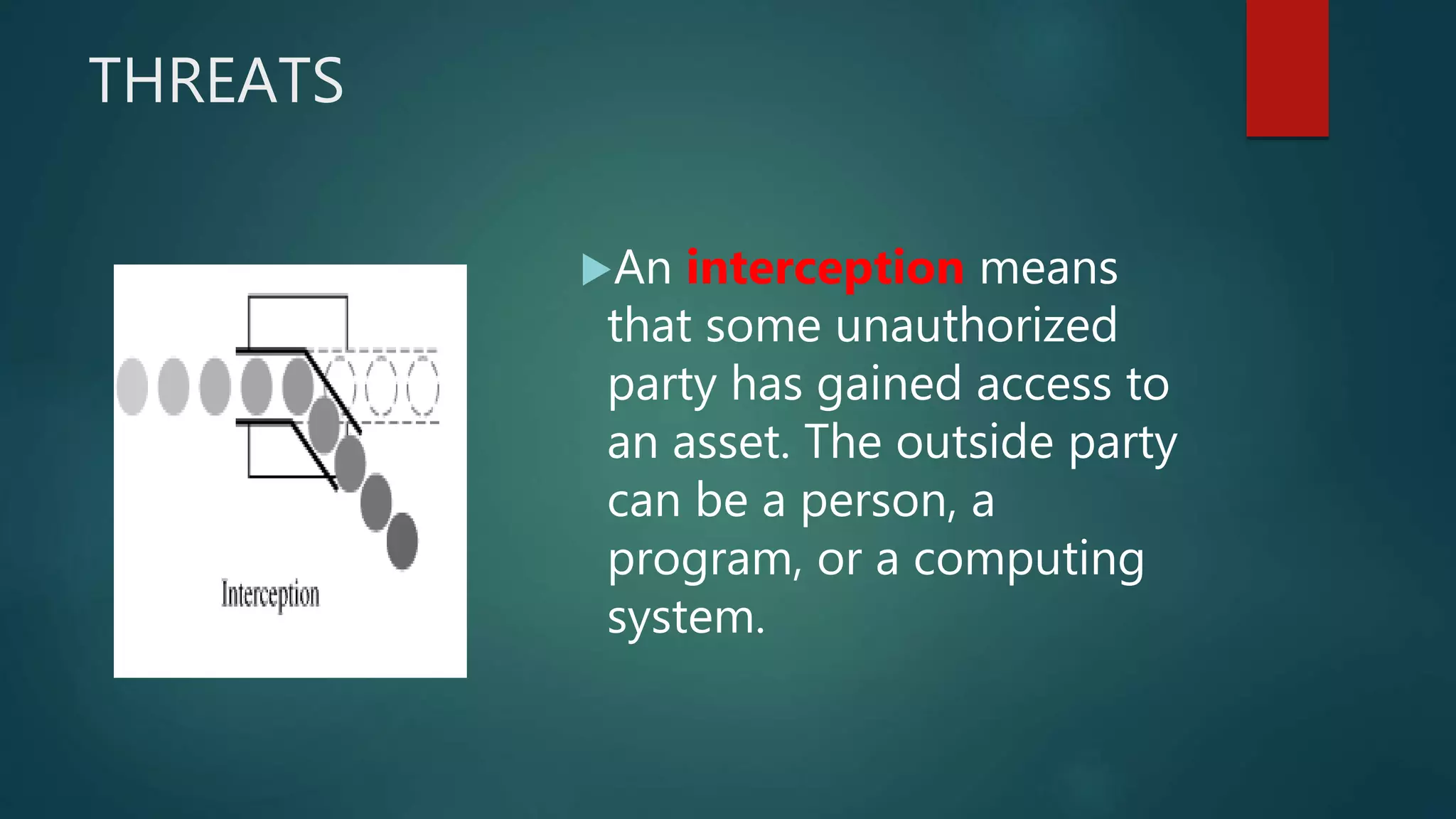 THREATS

Interception

An interception means that some unauthorized party has gained access to an asset. The outside party can be a person, a program, or a computing system.